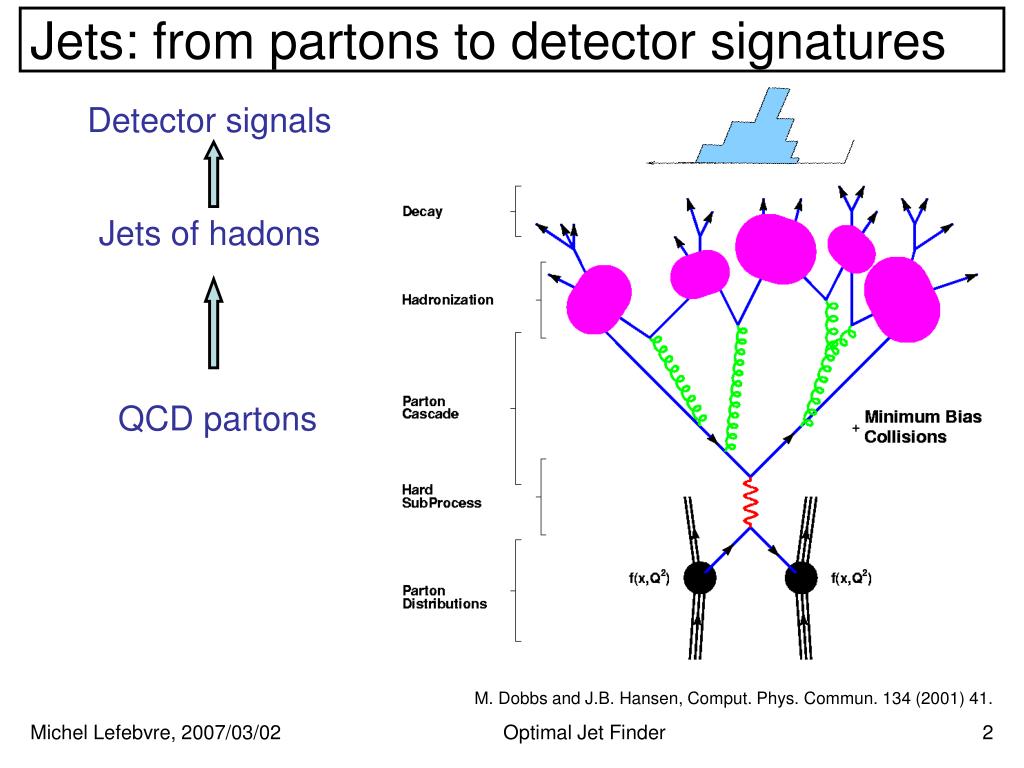 Jets: from partons to detector signatures

Detector signals

Jets of hadons

QCD partons

Decay

Hadronization

Parton Cascade

Hard SubProcess

Parton Distributions

+ Minimum Bias Collisions

$f(x,Q^2)$

$f(x,Q^2)$

M. Dobbs and J.B. Hansen, Comput. Phys. Commun. 134 (2001) 41.

Michel Lefebvre, 2007/03/02

Optimal Jet Finder

2